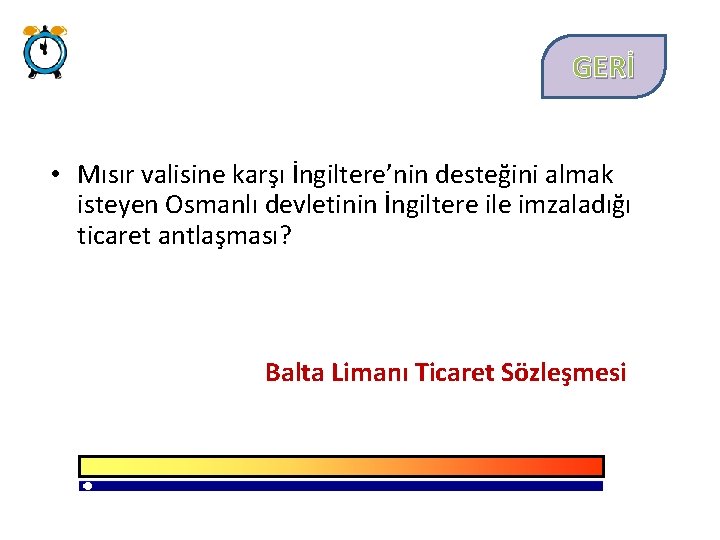 GERİ

• Mısır valisine karşı İngiltere'nin desteğini almak isteyen Osmanlı devletinin İngiltere ile imzaladığı ticaret antlaşması?

Balta Limanı Ticaret Sözleşmesi